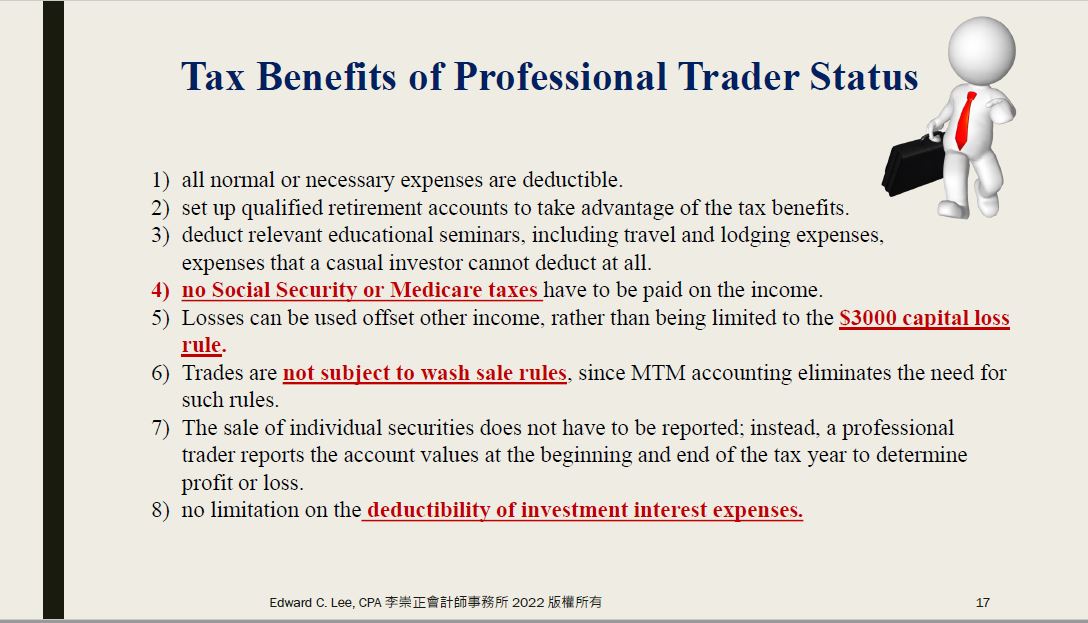 Tax Benefits of Professional Trader Status

1) all normal or necessary expenses are deductible.
2) set up qualified retirement accounts to take advantage of the tax benefits.
3) deduct relevant educational seminars, including travel and lodging expenses, expenses that a casual investor cannot deduct at all.
4) no Social Security or Medicare taxes have to be paid on the income.
5) Losses can be used offset other income, rather than being limited to the $3000 capital loss rule.
6) Trades are not subject to wash sale rules, since MTM accounting eliminates the need for such rules.
7) The sale of individual securities does not have to be reported; instead, a professional trader reports the account values at the beginning and end of the tax year to determine profit or loss.
8) no limitation on the deductibility of investment interest expenses.

Edward C. Lee, CPA 李崇正會計師事務所 2022 版權所有

17